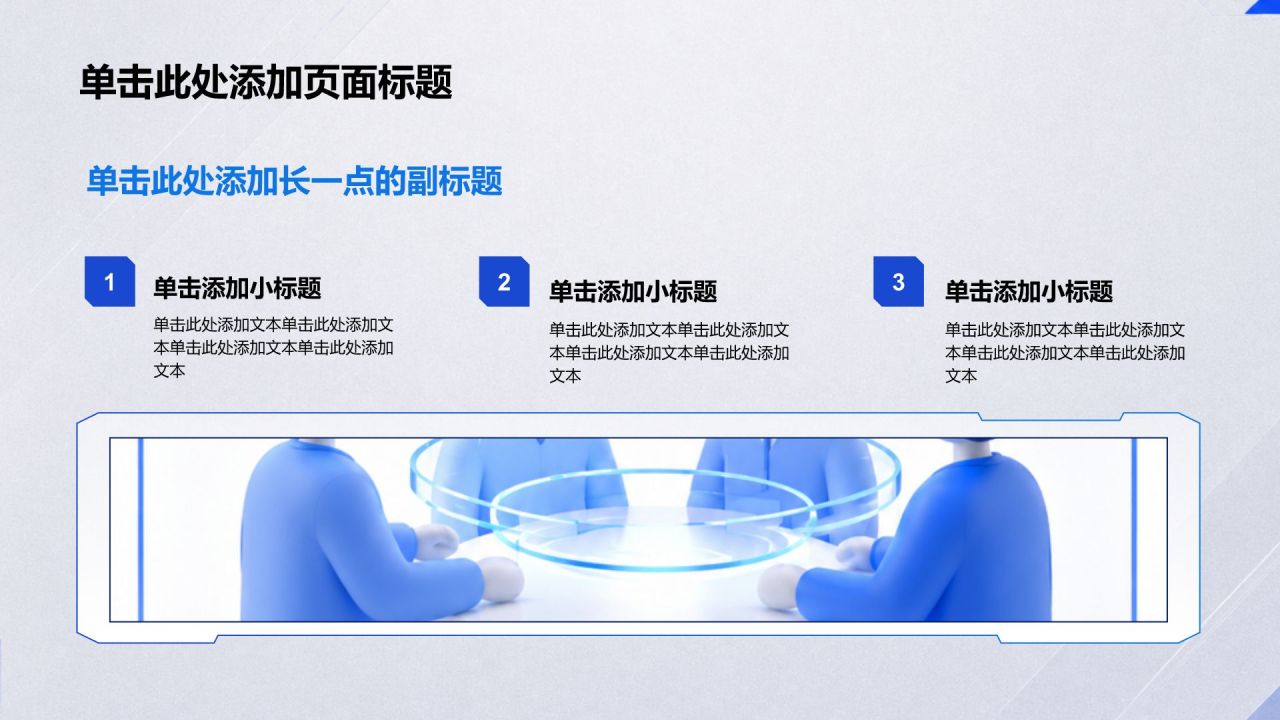 单击此处添加页面标题

单击此处添加长一点的副标题

1

单击添加小标题

单击此处添加文本单击此处添加文本单击此处添加文本单击此处添加文本

2

单击添加小标题

单击此处添加文本单击此处添加文本单击此处添加文本单击此处添加文本

3

单击添加小标题

单击此处添加文本单击此处添加文本单击此处添加文本单击此处添加文本